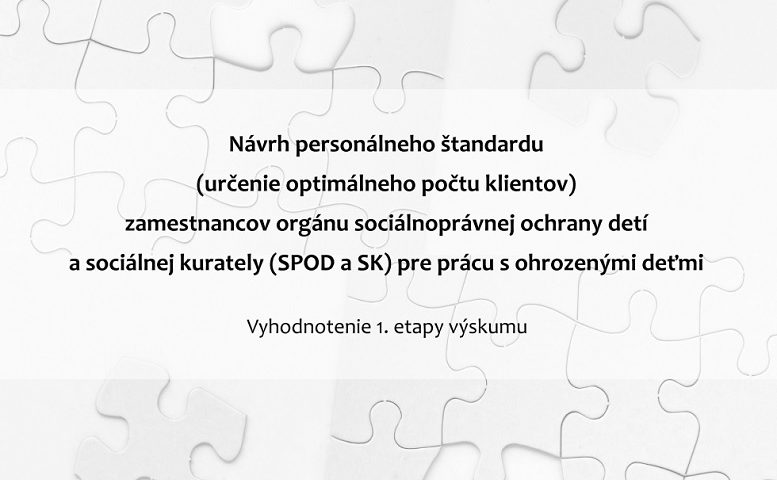 Návrh personálneho štandardu
(určenie optimálneho počtu klientov)
zamestnancov orgánu sociálnoprávnej ochrany detí
a sociálnej kurately (SPOD a SK) pre prácu s ohrozenými deťmi

Vyhodnotenie 1. etapy výskumu